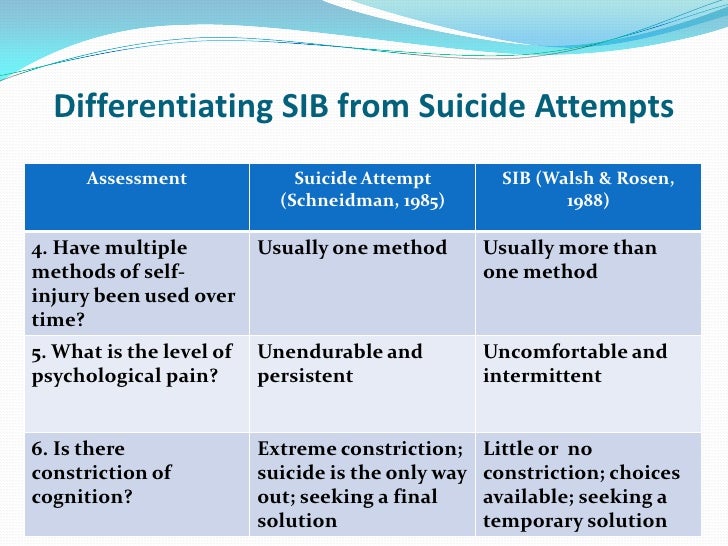 Differentiating SIB from Suicide Attempts

| Assessment | Suicide Attempt (Schneidman, 1985) | SIB (Walsh & Rosen, 1988) |
|---|---|---|
| 4. Have multiple methods of self-injury been used over time? | Usually one method | Usually more than one method |
| 5. What is the level of psychological pain? | Unendurable and persistent | Uncomfortable and intermittent |
| 6. Is there constriction of cognition? | Extreme constriction; suicide is the only way out; seeking a final solution | Little or no constriction; choices available; seeking a temporary solution |